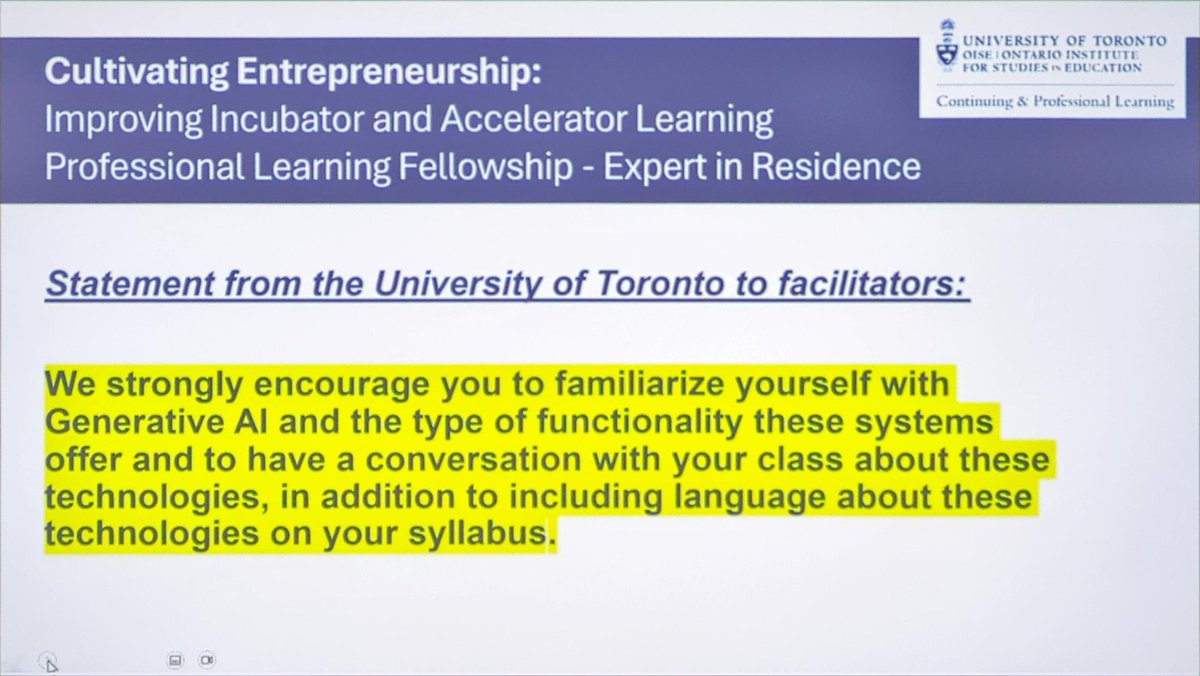 Cultivating Entrepreneurship:
Improving Incubator and Accelerator Learning
Professional Learning Fellowship - Expert in Residence

UNIVERSITY OF TORONTO
OISE | ONTARIO INSTITUTE FOR STUDIES IN EDUCATION
Continuing & Professional Learning

Statement from the University of Toronto to facilitators:

We strongly encourage you to familiarize yourself with Generative AI and the type of functionality these systems offer and to have a conversation with your class about these technologies, in addition to including language about these technologies on your syllabus.